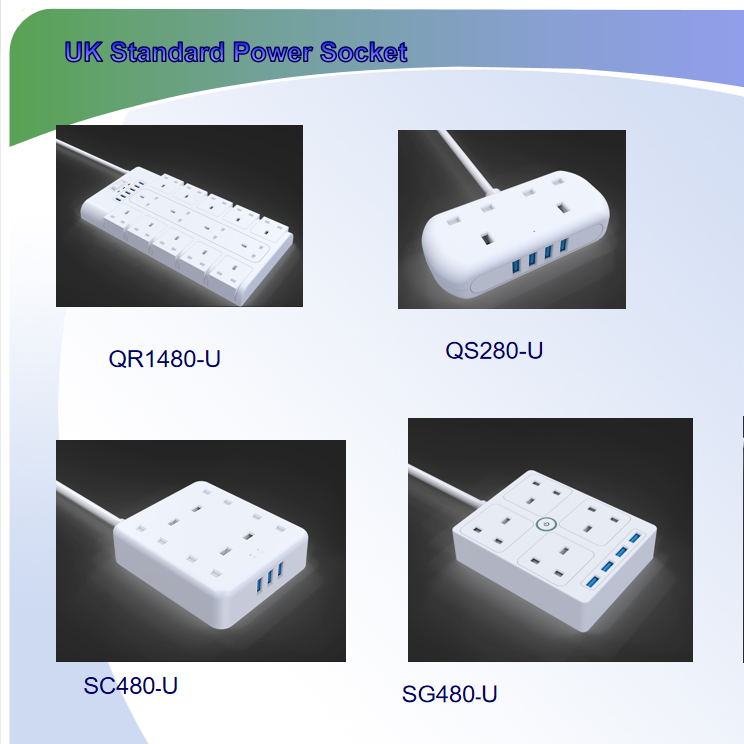 UK Standard Power Socket

QR1480-U

QS280-U

SC480-U

SG480-U